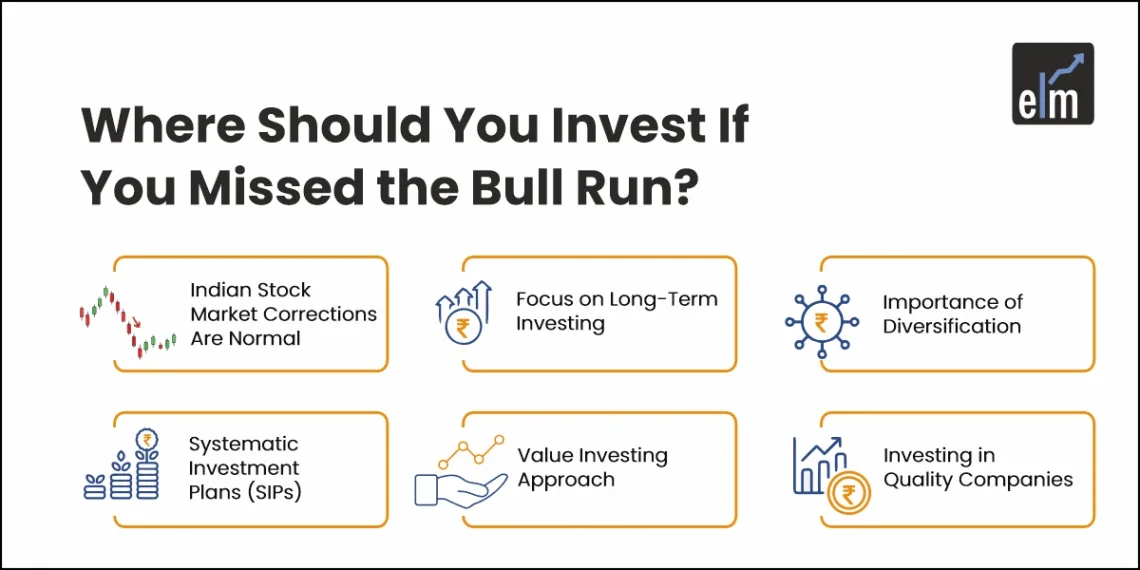 elm

Where Should You Invest If You Missed the Bull Run?

Indian Stock Market Corrections Are Normal

Focus on Long-Term Investing

Importance of Diversification

Systematic Investment Plans (SIPs)

Value Investing Approach

Investing in Quality Companies